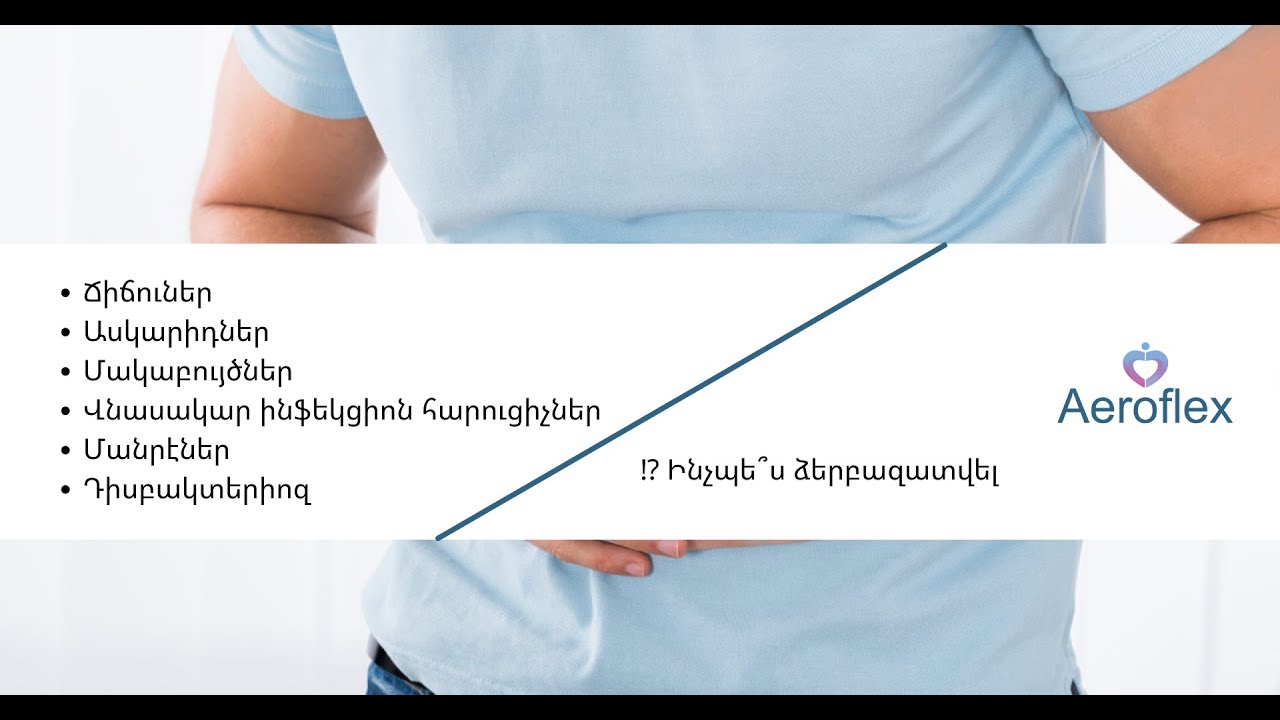 • Ճիճուներ
• Ասկարիդներ
• Մակաբույծներ
• Վնասակար ինֆեկցիոն հարուցիչներ
• Մանրէներ
• Դիսբակտերիոզ

⁉ Ինչպե՞ս ձերբազատվել

Aeroflex